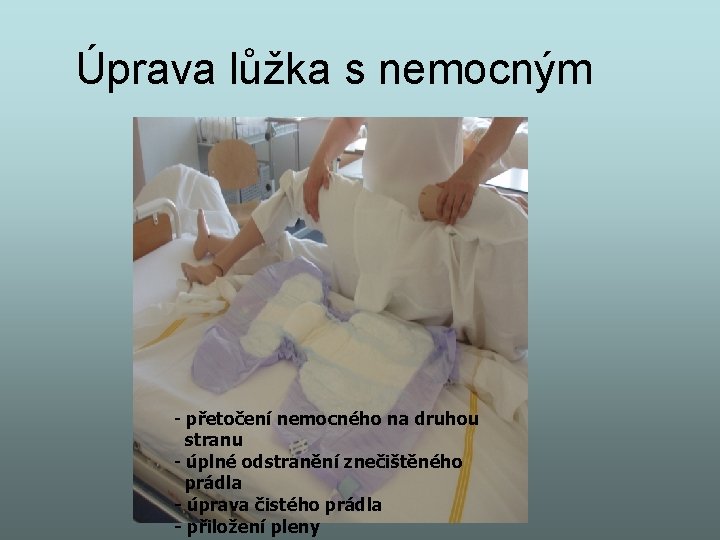 Úprava lůžka s nemocným

- přetočení nemocného na druhou stranu
- úplné odstranění znečištěného prádla
- úprava čistého prádla
- přiložení pleny